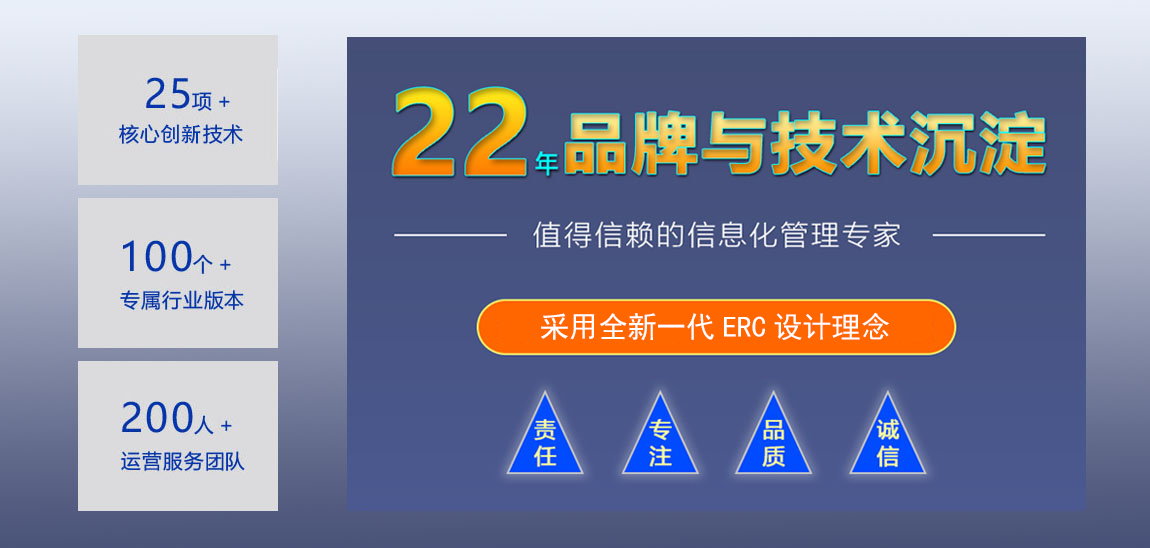 25项 +
核心创新技术

100个 +
专属行业版本

200人 +
运营服务团队

22年品牌与技术沉淀

值得信赖的信息化管理专家

采用全新一代 ERC 设计理念

责任

专注

品质

诚信